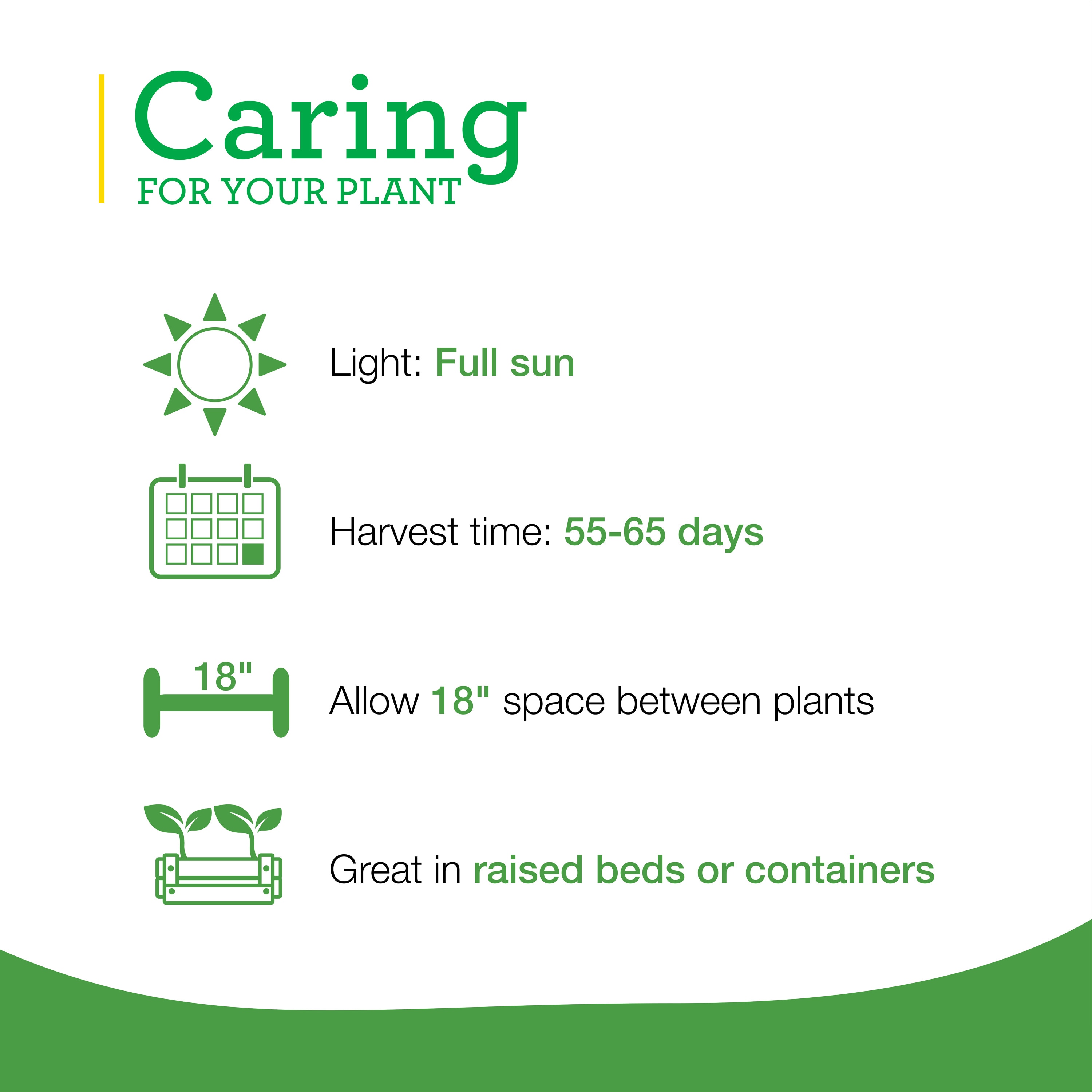 Caring
FOR YOUR PLANT

Light: Full sun

Harvest time: 55-65 days

18"

Allow 18" space between plants

Great in raised beds or containers